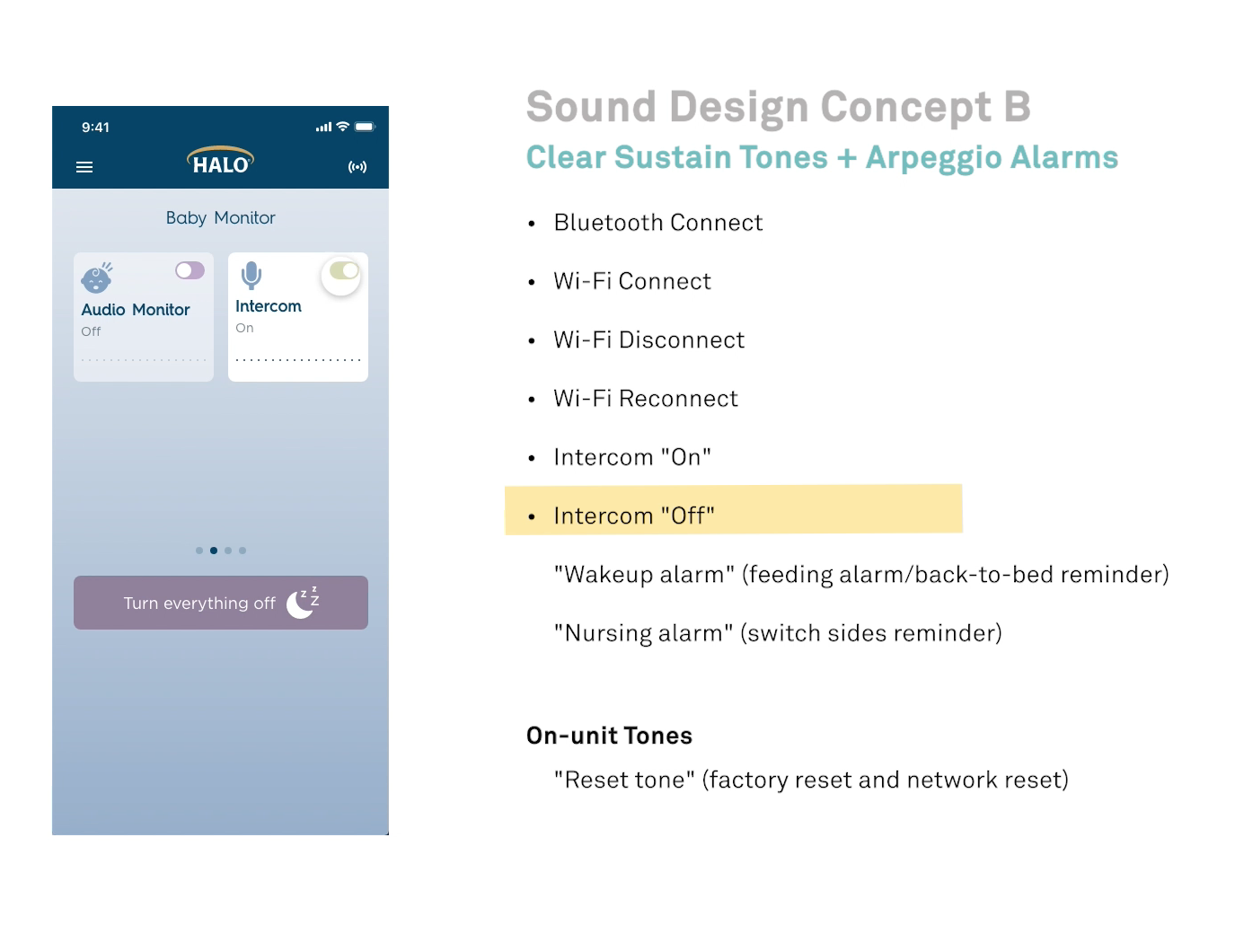 9:41

HALO

Baby Monitor

Audio Monitor
Off

Intercom
On

Turn everything off

Sound Design Concept B
Clear Sustain Tones + Arpeggio Alarms

• Bluetooth Connect
• Wi-Fi Connect
• Wi-Fi Disconnect
• Wi-Fi Reconnect
• Intercom "On"
• Intercom "Off"

"Wakeup alarm" (feeding alarm/back-to-bed reminder)

"Nursing alarm" (switch sides reminder)

On-unit Tones

"Reset tone" (factory reset and network reset)